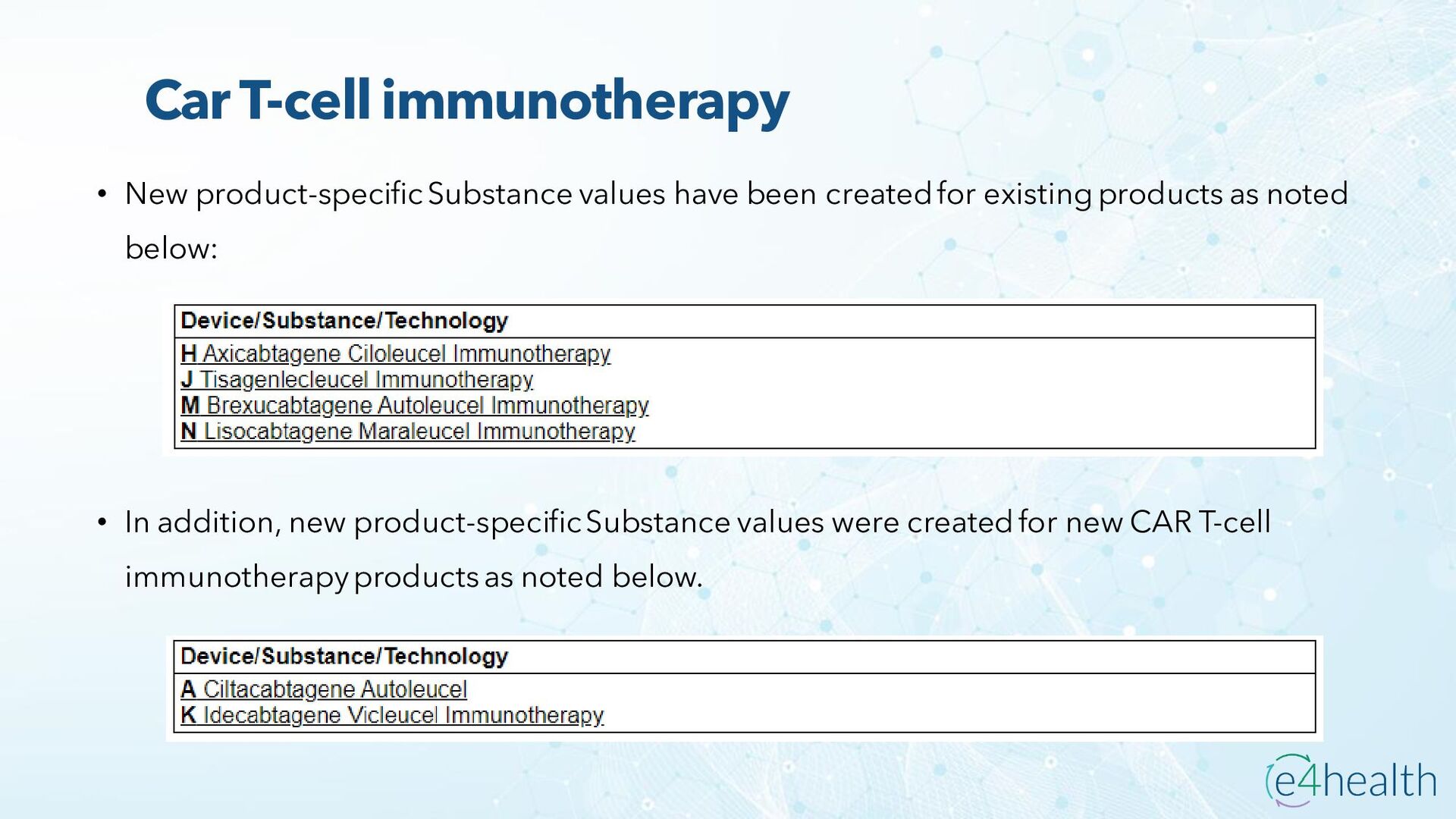 Car T-cell immunotherapy

• New product-specific Substance values have been created for existing products as noted below:

| Device/Substance/Technology |
|---|
| H Axicabtagene Ciloleucel Immunotherapy<br>J Tisagenlecleucel Immunotherapy<br>M Brexucabtagene Autoleucel Immunotherapy<br>N Lisocabtagene Maraleucel Immunotherapy |

• In addition, new product-specific Substance values were created for new CAR T-cell immunotherapy products as noted below.

| Device/Substance/Technology |
|---|
| A Ciltacabtagene Autoleucel<br>K Idecabtagene Vicleucel Immunotherapy |

e4health